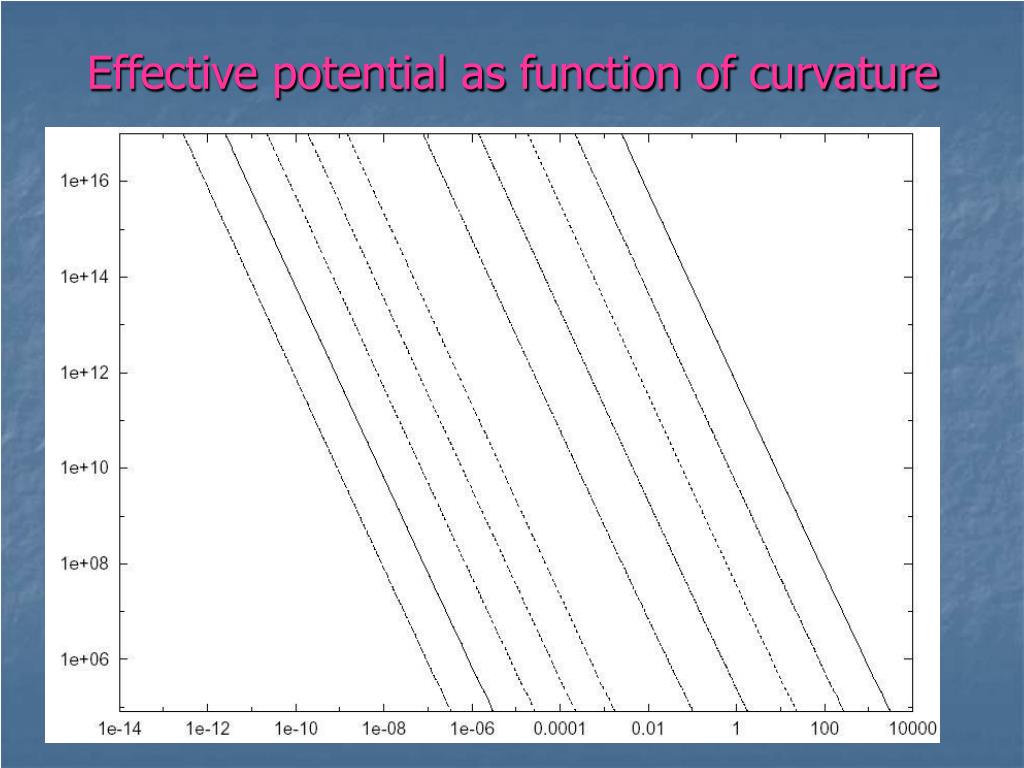 Effective potential as function of curvature

1e+16
1e+14
1e+12
1e+10
1e+08
1e+06

1e-14 1e-12 1e-10 1e-08 1e-06 0.0001 0.01 1 100 10000